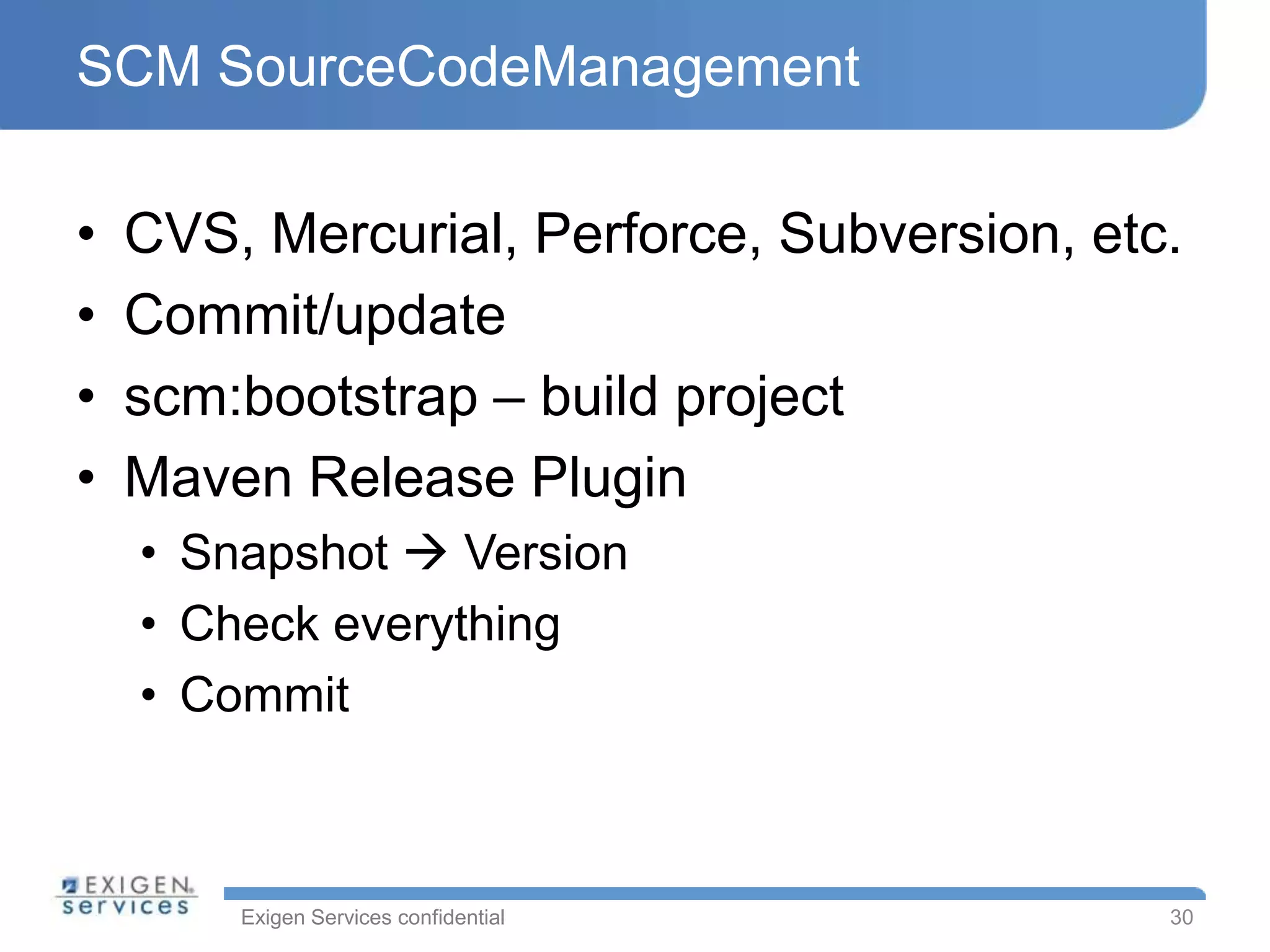 SCM SourceCodeManagement

• CVS, Mercurial, Perforce, Subversion, etc.
• Commit/update
• scm:bootstrap – build project
• Maven Release Plugin
  • Snapshot → Version
  • Check everything
  • Commit

EXIGEN services

Exigen Services confidential

30